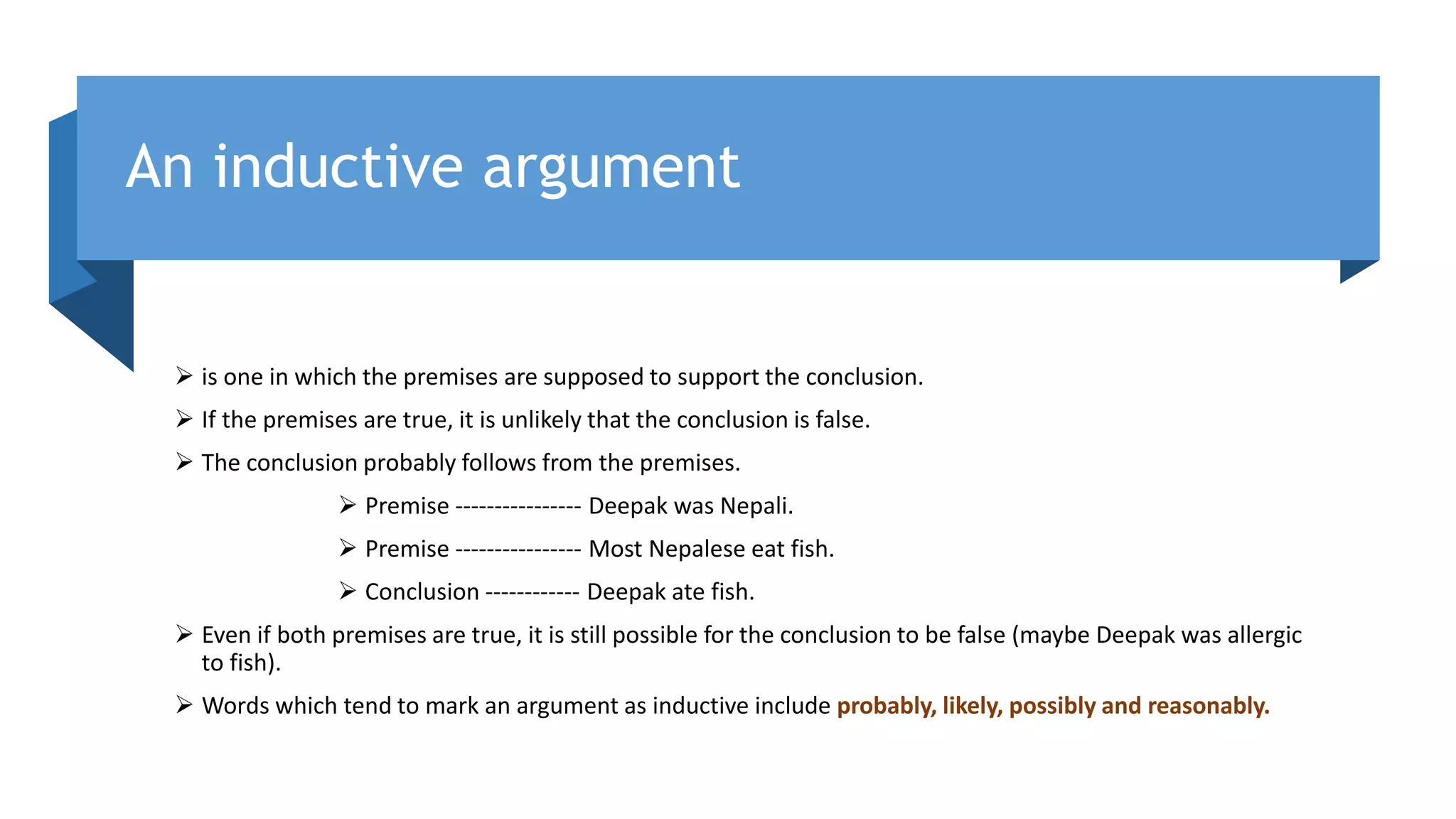 An inductive argument

➢ is one in which the premises are supposed to support the conclusion.

➢ If the premises are true, it is unlikely that the conclusion is false.

➢ The conclusion probably follows from the premises.

➢ Premise ---------------- Deepak was Nepali.

➢ Premise ---------------- Most Nepalese eat fish.

➢ Conclusion ------------ Deepak ate fish.

➢ Even if both premises are true, it is still possible for the conclusion to be false (maybe Deepak was allergic to fish).

➢ Words which tend to mark an argument as inductive include probably, likely, possibly and reasonably.